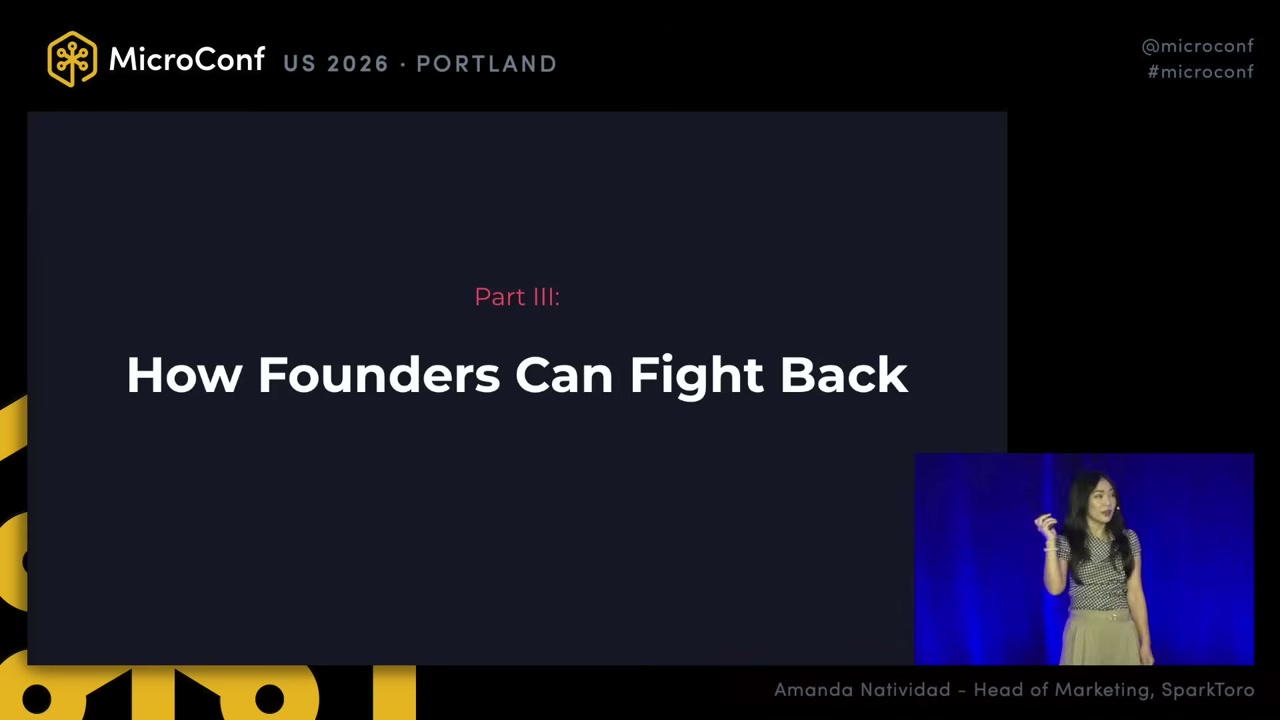 MicroConf US 2026 · PORTLAND

@microconf
#microconf

Part III:

How Founders Can Fight Back

Amanda Natividad – Head of Marketing, SparkToro